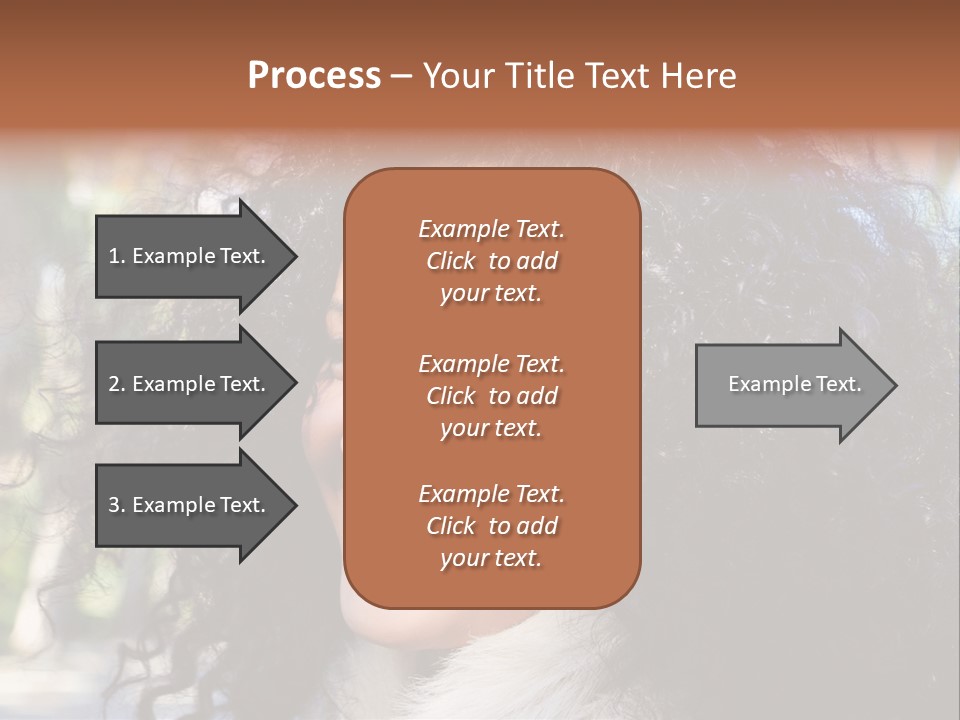 Process – Your Title Text Here

1. Example Text.

2. Example Text.

3. Example Text.

Example Text. Click to add your text.

Example Text. Click to add your text.

Example Text. Click to add your text.

Example Text.